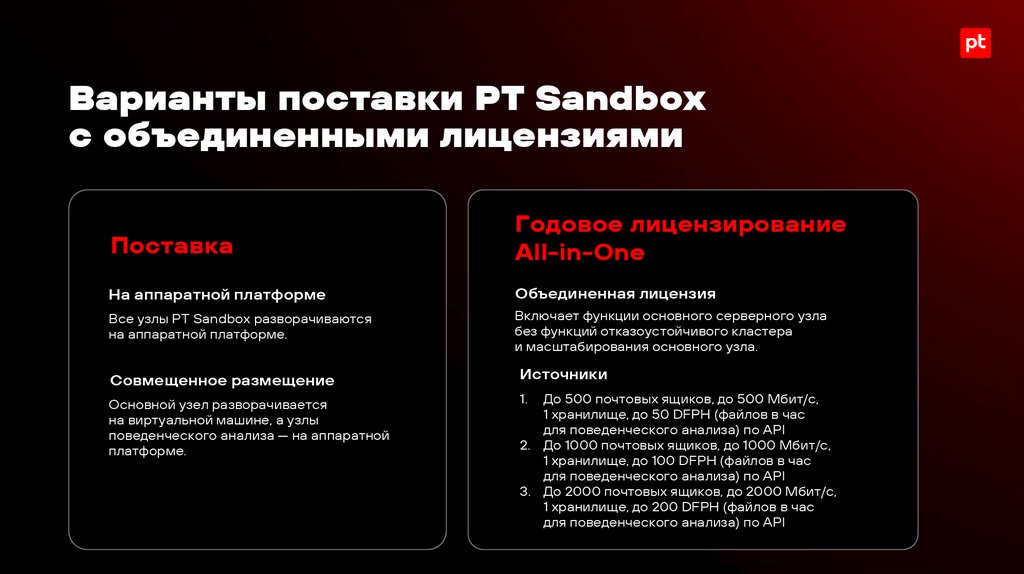 pt

Варианты поставки PT Sandbox с объединенными лицензиями

Поставка

На аппаратной платформе

Все узлы PT Sandbox разворачиваются на аппаратной платформе.

Совмещенное размещение

Основной узел разворачивается на виртуальной машине, а узлы поведенческого анализа — на аппаратной платформе.

Годовое лицензирование All-in-One

Объединенная лицензия

Включает функции основного серверного узла без функций отказоустойчивого кластера и масштабирования основного узла.

Источники

1. До 500 почтовых ящиков, до 500 Мбит/с, 1 хранилище, до 50 DFPH (файлов в час для поведенческого анализа) по API
2. До 1000 почтовых ящиков, до 1000 Мбит/с, 1 хранилище, до 100 DFPH (файлов в час для поведенческого анализа) по API
3. До 2000 почтовых ящиков, до 2000 Мбит/с, 1 хранилище, до 200 DFPH (файлов в час для поведенческого анализа) по API